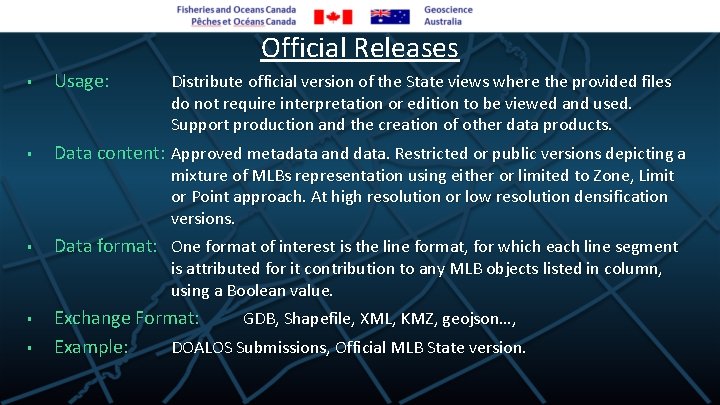 Fisheries and Oceans Canada
Pêches et Océans Canada

Geoscience Australia

Official Releases

▪ Usage: Distribute official version of the State views where the provided files do not require interpretation or edition to be viewed and used. Support production and the creation of other data products.

▪ Data content: Approved metadata and data. Restricted or public versions depicting a mixture of MLBs representation using either or limited to Zone, Limit or Point approach. At high resolution or low resolution densification versions.

▪ Data format: One format of interest is the line format, for which each line segment is attributed for it contribution to any MLB objects listed in column, using a Boolean value.

▪ Exchange Format: GDB, Shapefile, XML, KMZ, geojson…,

▪ Example: DOALOS Submissions, Official MLB State version.